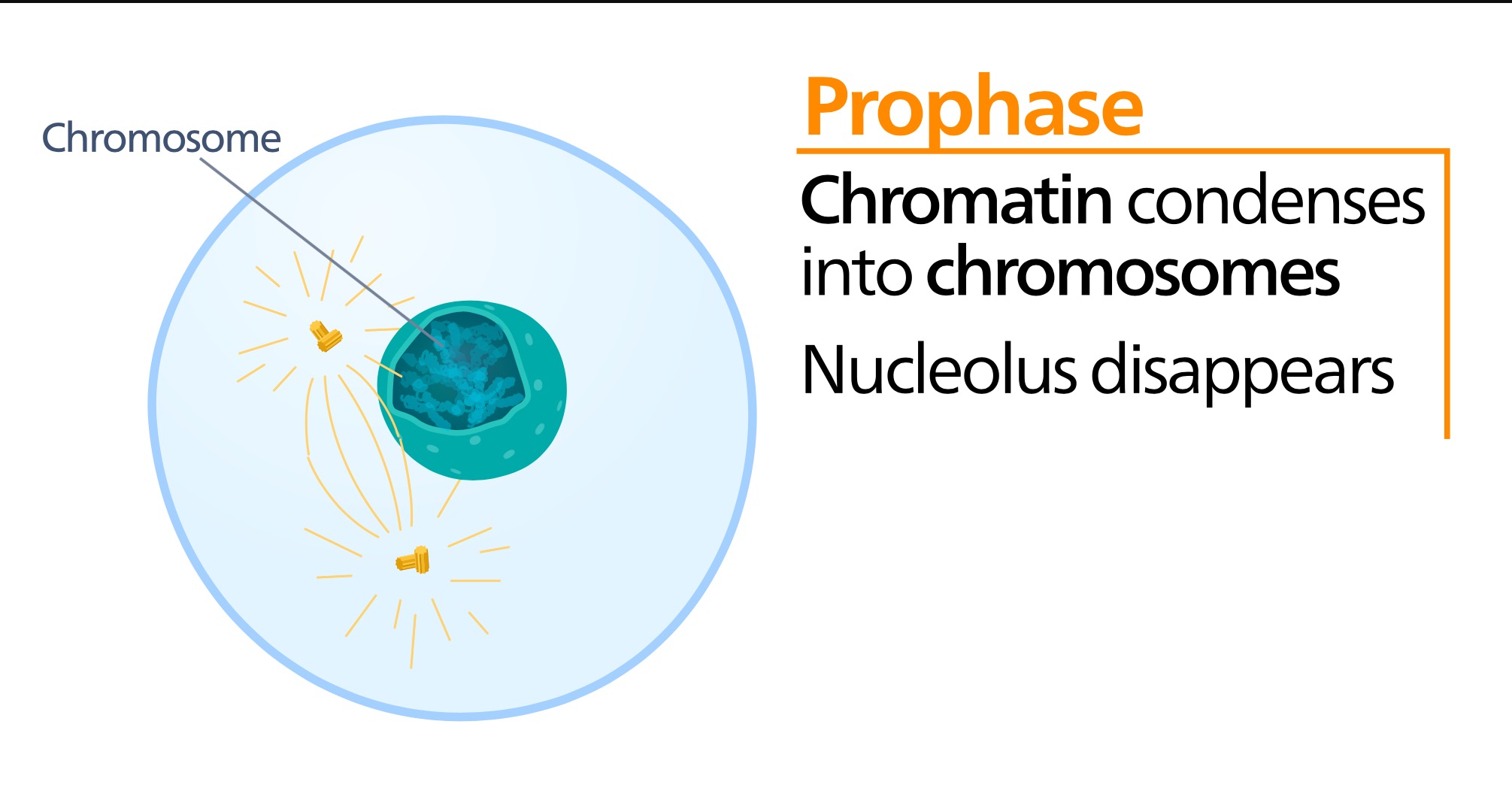 Chromosome

Prophase

Chromatin condenses into chromosomes

Nucleolus disappears